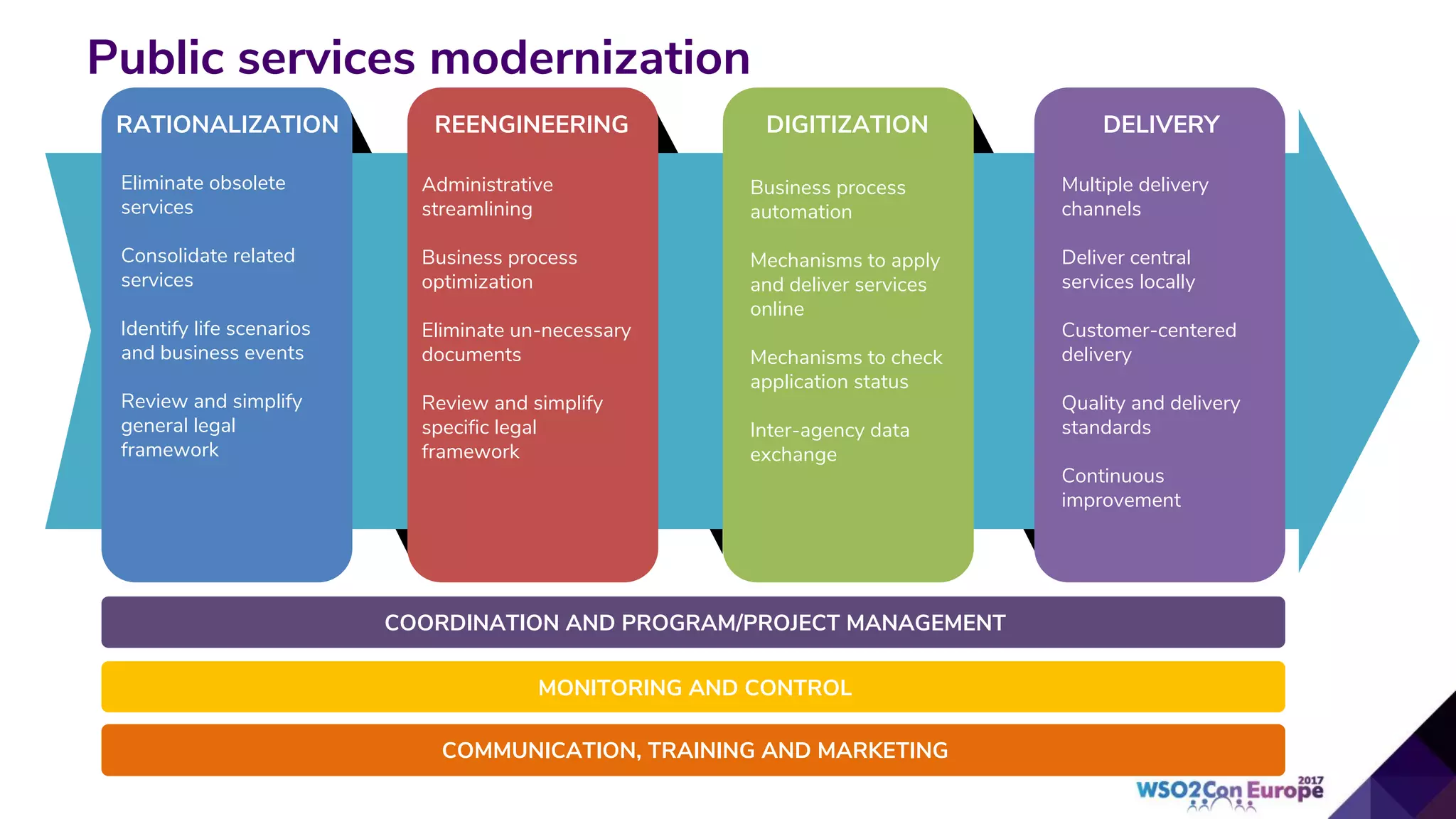 Public services modernization

RATIONALIZATION

Eliminate obsolete services

Consolidate related services

Identify life scenarios and business events

Review and simplify general legal framework

REENGINEERING

Administrative streamlining

Business process optimization

Eliminate un-necessary documents

Review and simplify specific legal framework

DIGITIZATION

Business process automation

Mechanisms to apply and deliver services online

Mechanisms to check application status

Inter-agency data exchange

DELIVERY

Multiple delivery channels

Deliver central services locally

Customer-centered delivery

Quality and delivery standards

Continuous improvement

COORDINATION AND PROGRAM/PROJECT MANAGEMENT

MONITORING AND CONTROL

COMMUNICATION, TRAINING AND MARKETING

WSO2Con Europe 2017